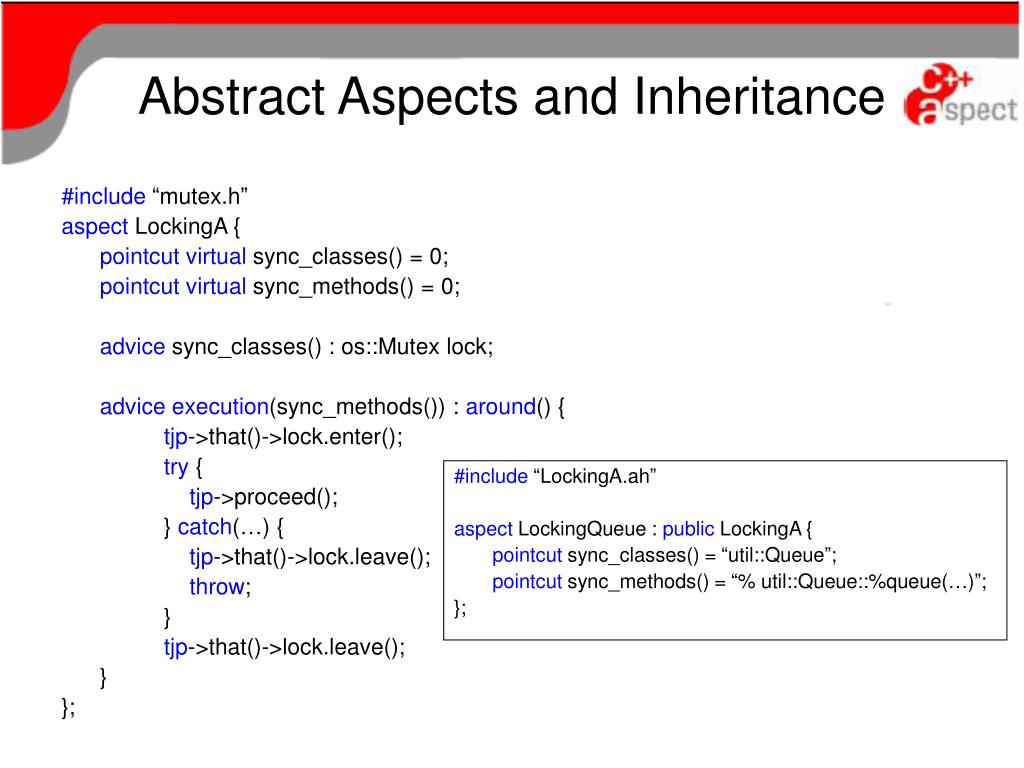 Abstract Aspects and Inheritance

C++ aspect

#include “mutex.h”
aspect LockingA {
pointcut virtual sync_classes() = 0;
pointcut virtual sync_methods() = 0;

advice sync_classes() : os::Mutex lock;

advice execution(sync_methods()) : around() {
tjp->that()->lock.enter();
try {
tjp->proceed();
} catch(…) {
tjp->that()->lock.leave();
throw;
}
tjp->that()->lock.leave();
}
};

#include “LockingA.ah”

aspect LockingQueue : public LockingA {
pointcut sync_classes() = “util::Queue”;
pointcut sync_methods() = “% util::Queue::%queue(…)”;
};